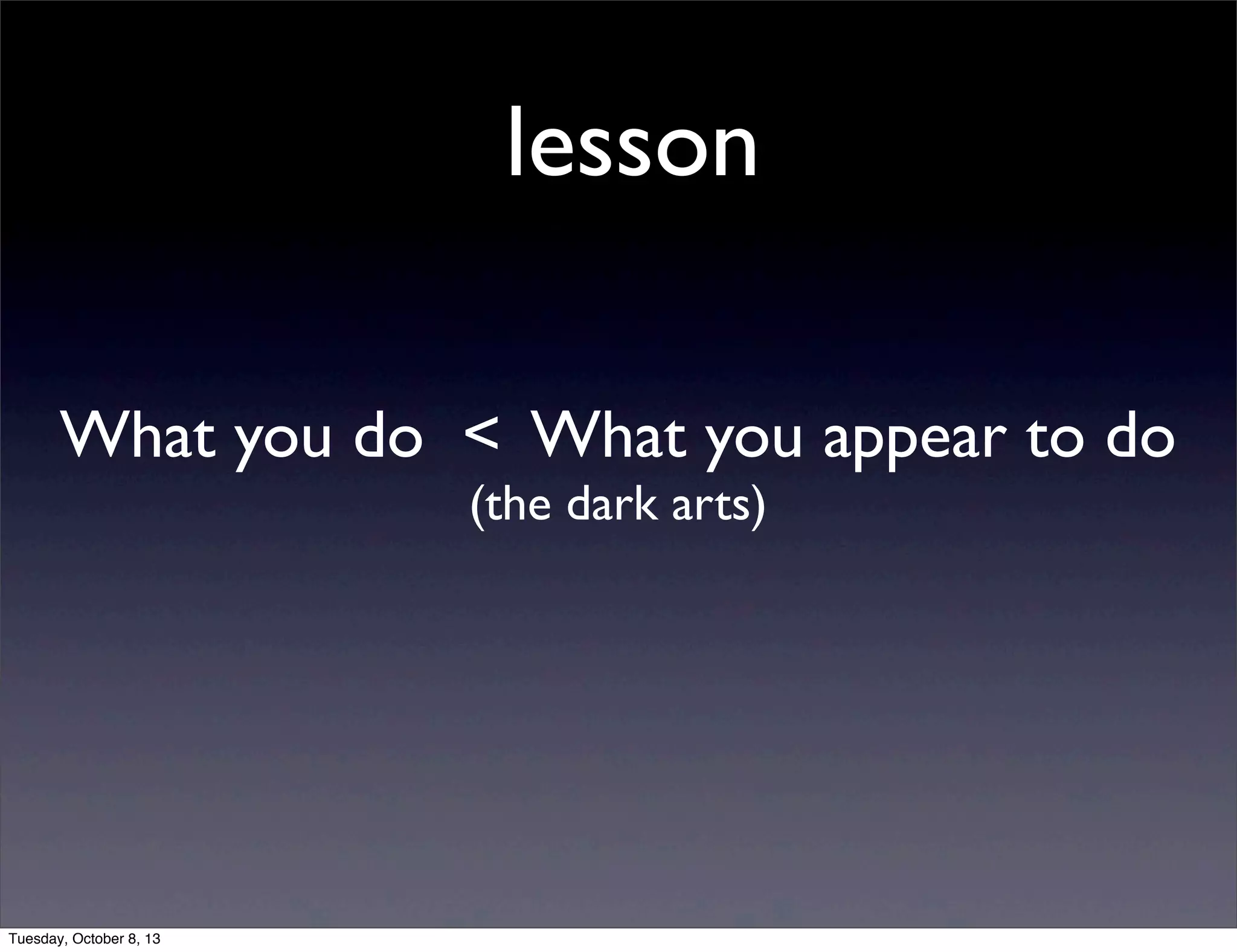 lesson

What you do < What you appear to do
(the dark arts)

Tuesday, October 8, 13